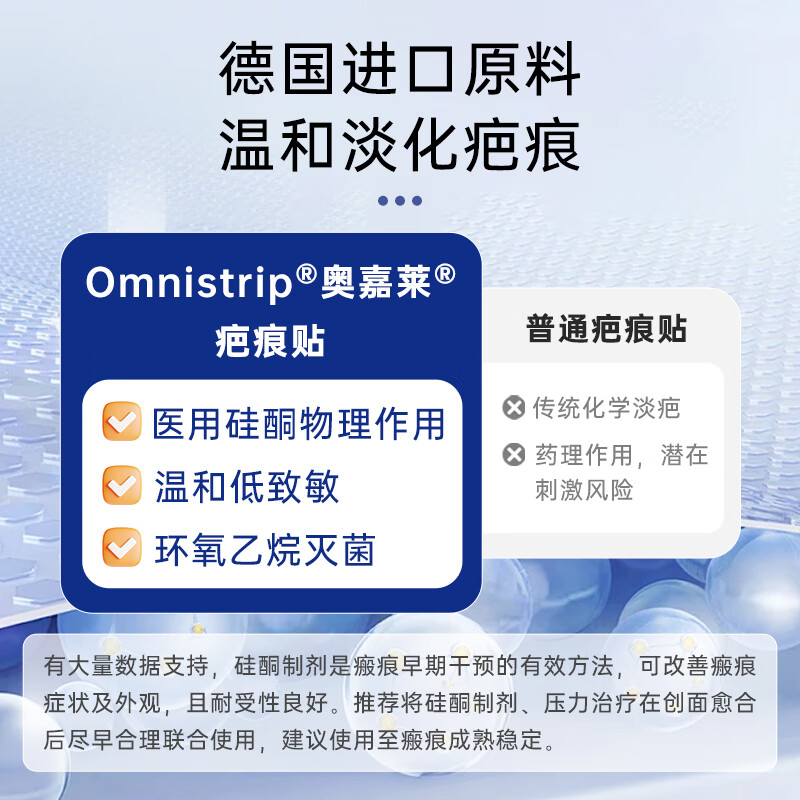 德国进口原料
温和淡化疤痕

Omnistrip®奥嘉莱®
疤痕贴

医用硅酮物理作用
温和低致敏
环氧乙烷灭菌

普通疤痕贴

传统化学淡疤
药理作用，潜在刺激风险

有大量数据支持，硅酮制剂是瘢痕早期干预的有效方法，可改善瘢痕症状及外观，且耐受性良好。推荐将硅酮制剂、压力治疗在创面愈合后尽早合理联合使用，建议使用至瘢痕成熟稳定。